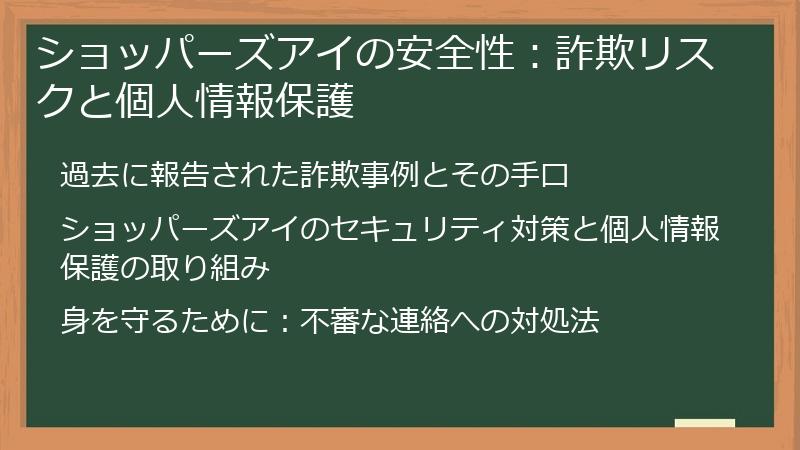 ショッパーズアイの安全性：詐欺リスクと個人情報保護

過去に報告された詐欺事例とその手口

ショッパーズアイのセキュリティ対策と個人情報保護の取り組み

身を守るために：不審な連絡への対処法